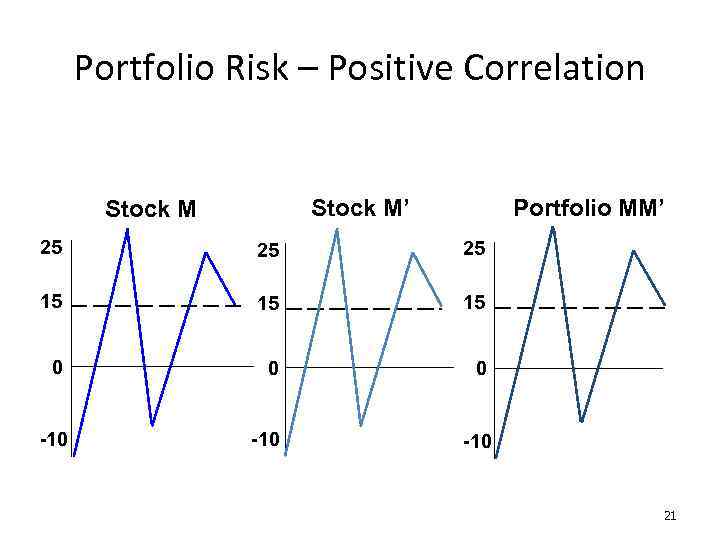 Portfolio Risk – Positive Correlation

Stock M

25

15

0

-10

Stock M’

25

15

0

-10

Portfolio MM’

25

15

0

-10

21